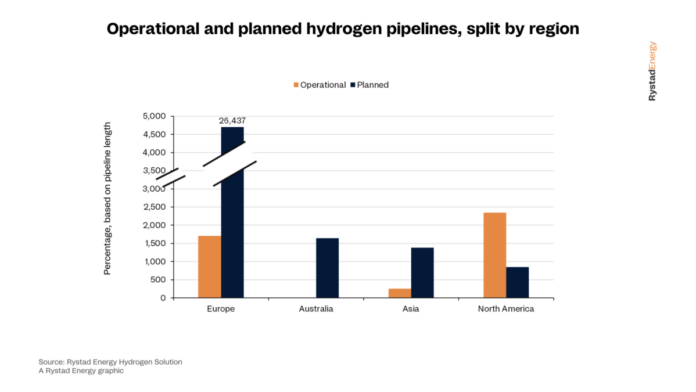 Operational and planned hydrogen pipelines, split by region

RystadEnergy

Operational Planned

Percentage, based on pipeline length

5,000
4,500
4,000
3,500
3,000
2,500
2,000
1,500
1,000
500
0

26,437

Europe
Australia
Asia
North America

Source: Rystad Energy Hydrogen Solution
A Rystad Energy graphic